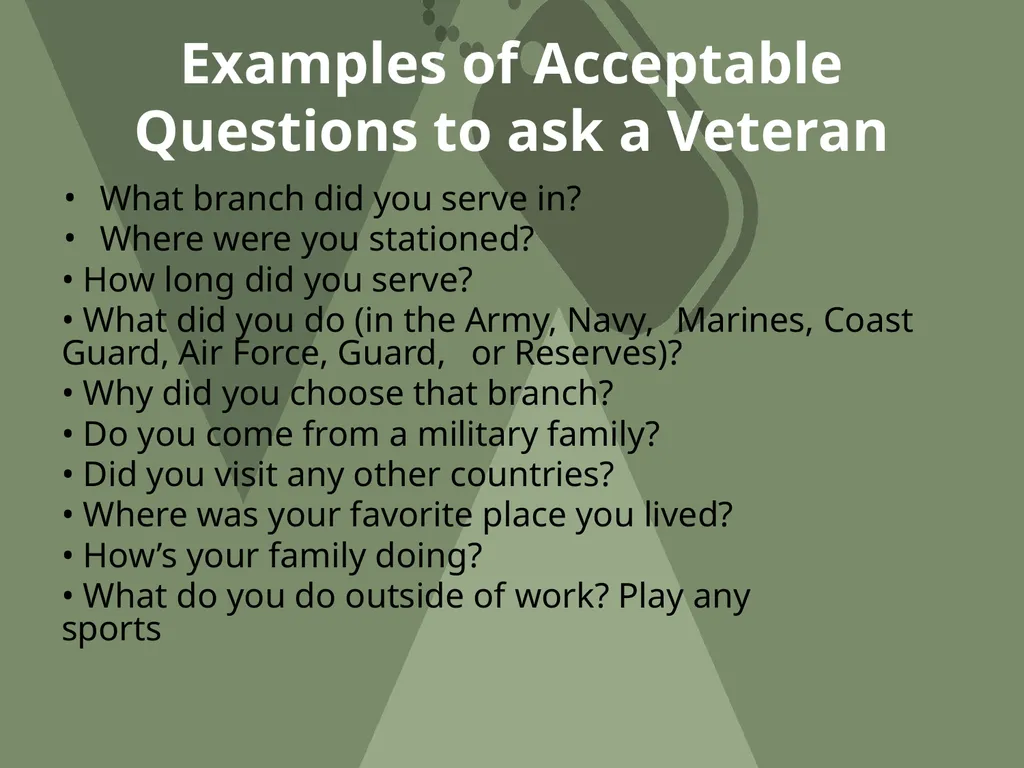 Examples of Acceptable Questions to ask a Veteran

• What branch did you serve in?
• Where were you stationed?
• How long did you serve?
• What did you do (in the Army, Navy, Marines, Coast Guard, Air Force, Guard, or Reserves)?
• Why did you choose that branch?
• Do you come from a military family?
• Did you visit any other countries?
• Where was your favorite place you lived?
• How’s your family doing?
• What do you do outside of work? Play any sports